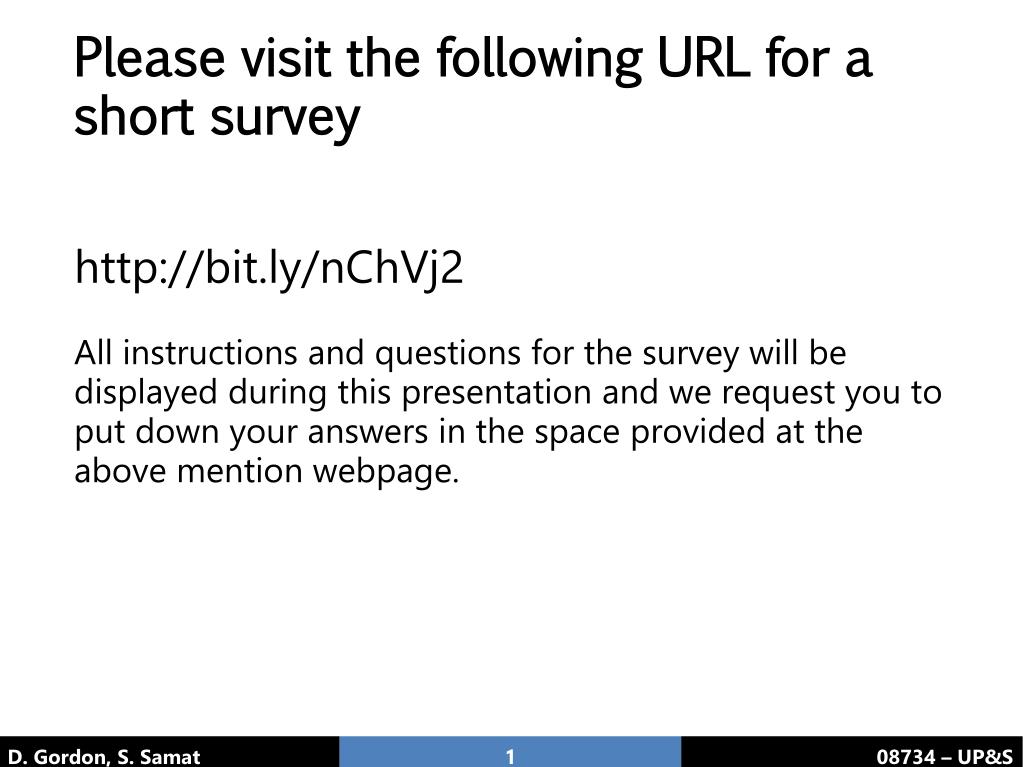 Please visit the following URL for a short survey

http://bit.ly/nChVj2

All instructions and questions for the survey will be displayed during this presentation and we request you to put down your answers in the space provided at the above mention webpage.

D. Gordon, S. Samat

1

08734 – UP&S